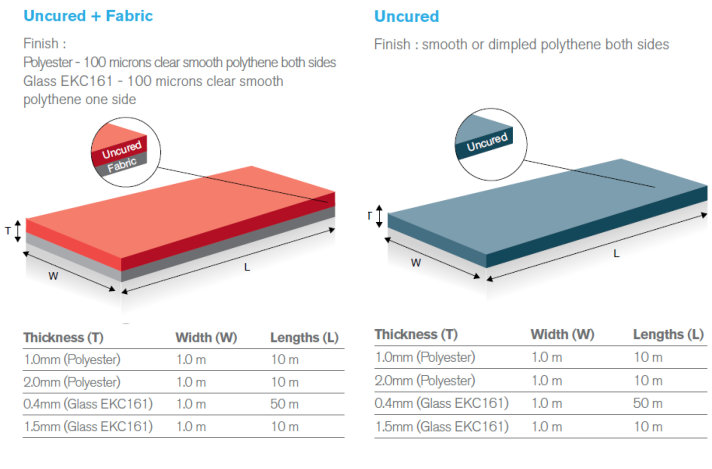 Uncured + Fabric

Finish :
Polyester - 100 microns clear smooth polythene both sides
Glass EKC161 - 100 microns clear smooth polythene one side

Uncured
Fabric

T

W

L

| Thickness (T) | Width (W) | Lengths (L) |
|---|---|---|
| 1.0mm (Polyester) | 1.0 m | 10 m |
| 2.0mm (Polyester) | 1.0 m | 10 m |
| 0.4mm (Glass EKC161) | 1.0 m | 50 m |
| 1.5mm (Glass EKC161) | 1.0 m | 10 m |

Uncured

Finish : smooth or dimpled polythene both sides

Uncured

T

W

L

| Thickness (T) | Width (W) | Lengths (L) |
|---|---|---|
| 1.0mm (Polyester) | 1.0 m | 10 m |
| 2.0mm (Polyester) | 1.0 m | 10 m |
| 0.4mm (Glass EKC161) | 1.0 m | 50 m |
| 1.5mm (Glass EKC161) | 1.0 m | 10 m |